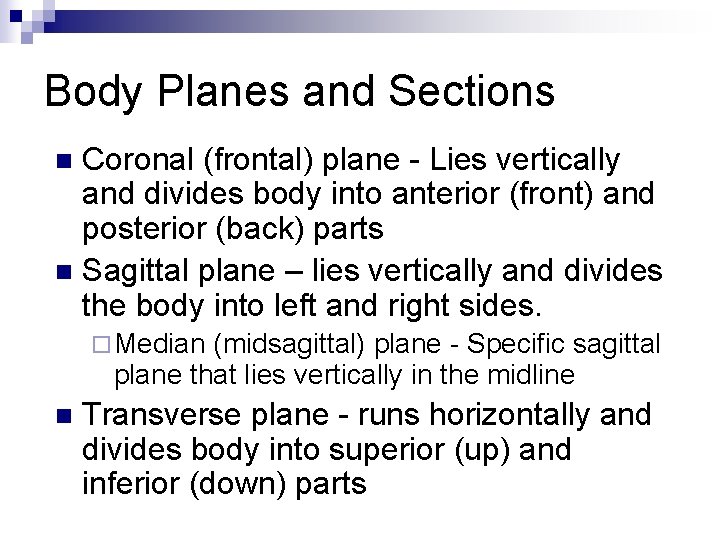 Body Planes and Sections

■ Coronal (frontal) plane - Lies vertically and divides body into anterior (front) and posterior (back) parts

■ Sagittal plane – lies vertically and divides the body into left and right sides.

□ Median (midsagittal) plane - Specific sagittal plane that lies vertically in the midline

■ Transverse plane - runs horizontally and divides body into superior (up) and inferior (down) parts